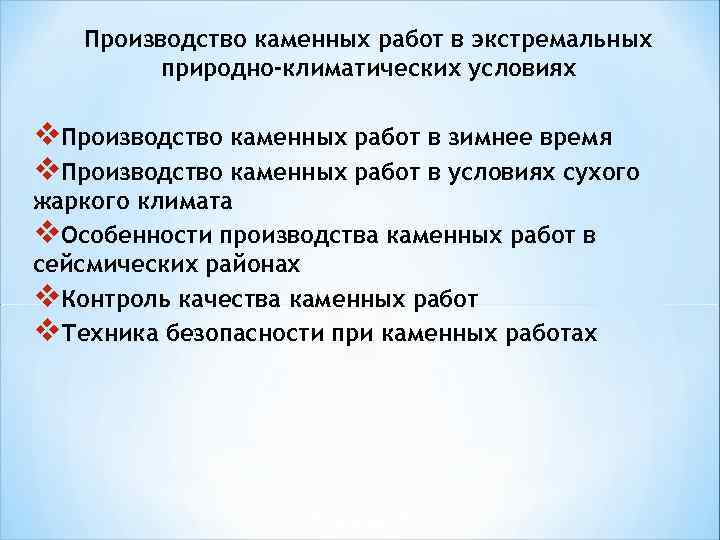 Производство каменных работ в экстремальных природно-климатических условиях

❖Производство каменных работ в зимнее время
❖Производство каменных работ в условиях сухого жаркого климата
❖Особенности производства каменных работ в сейсмических районах
❖Контроль качества каменных работ
❖Техника безопасности при каменных работах